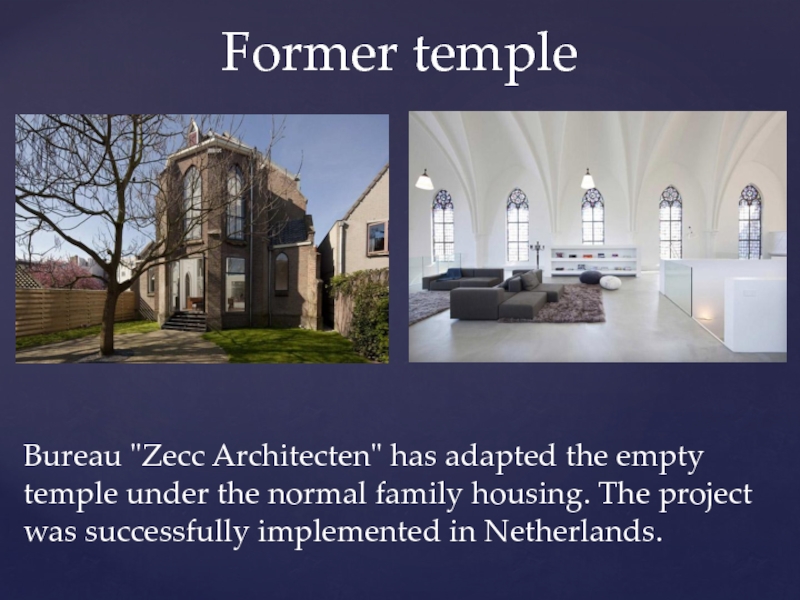 Former temple

Bureau "Zecc Architecten" has adapted the empty temple under the normal family housing. The project was successfully implemented in Netherlands.